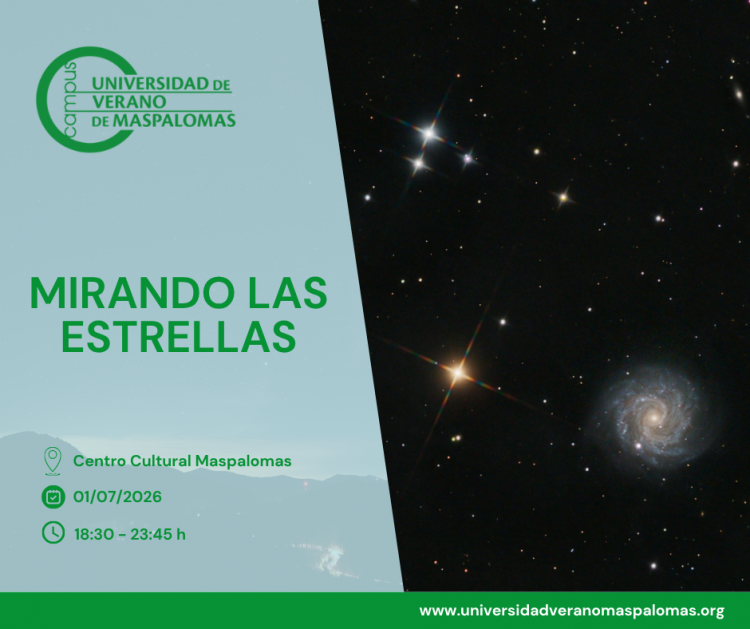 campus
UNIVERSIDAD DE
VERANO
DE MASPALOMAS

MIRANDO LAS ESTRELLAS

Centro Cultural Maspalomas

01/07/2026

18:30 - 23:45 h

www.universidadveranomaspalomas.org